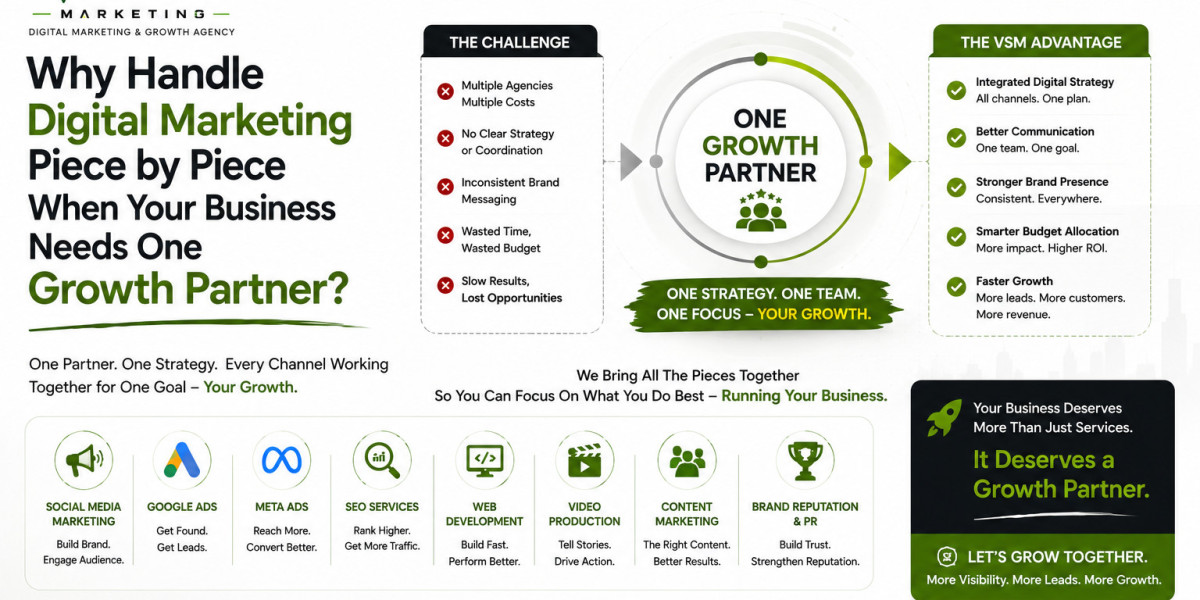 MARKETING
DIGITAL MARKETING & GROWTH AGENCY

Why Handle Digital Marketing Piece by Piece When Your Business Needs One Growth Partner?

One Partner. One Strategy. Every Channel Working Together for One Goal – Your Growth.

THE CHALLENGE

Multiple Agencies Multiple Costs

No Clear Strategy or Coordination

Inconsistent Brand Messaging

Wasted Time, Wasted Budget

Slow Results, Lost Opportunities

ONE GROWTH PARTNER

ONE STRATEGY. ONE TEAM. ONE FOCUS – YOUR GROWTH.

THE VSM ADVANTAGE

Integrated Digital Strategy
All channels. One plan.

Better Communication
One team. One goal.

Stronger Brand Presence
Consistent. Everywhere.

Smarter Budget Allocation
More impact. Higher ROI.

Faster Growth
More leads. More customers. More revenue.

We Bring All The Pieces Together So You Can Focus On What You Do Best – Running Your Business.

SOCIAL MEDIA MARKETING
Build Brand. Engage Audience.

GOOGLE ADS
Get Found. Get Leads.

META ADS
Reach More. Convert Better.

SEO SERVICES
Rank Higher. Get More Traffic.

WEB DEVELOPMENT
Build Fast. Perform Better.

VIDEO PRODUCTION
Tell Stories. Drive Action.

CONTENT MARKETING
The Right Content. Better Results.

BRAND REPUTATION & PR
Build Trust. Strengthen Reputation.

Your Business Deserves More Than Just Services.

It Deserves a Growth Partner.

LET'S GROW TOGETHER.
More Visibility. More Leads. More Growth.